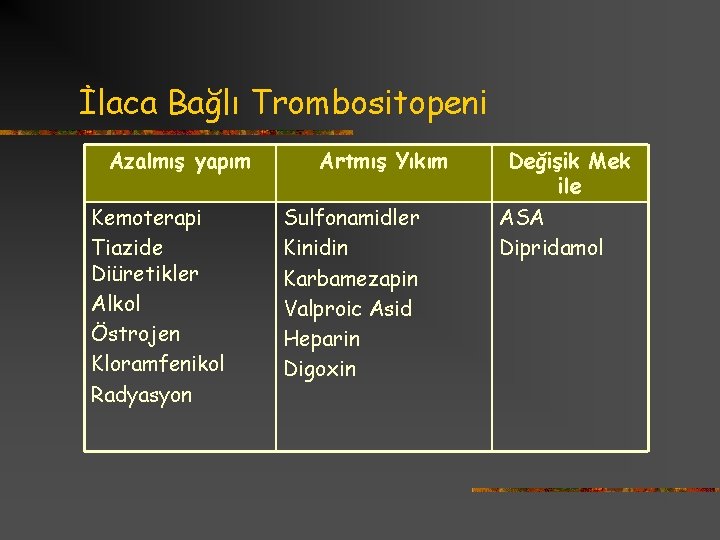 İlaca Bağlı Trombositopeni

| Azalmış yapım | Artmış Yıkım | Değişik Mek ile |
|---|---|---|
| Kemoterapi<br>Tiazide Diüretikler<br>Alkol<br>Östrojen<br>Kloramfenikol<br>Radyasyon | Sulfonamidler<br>Kinidin<br>Karbamezapin<br>Valproic Asid<br>Heparin<br>Digoxin | ASA<br>Dipridamol |